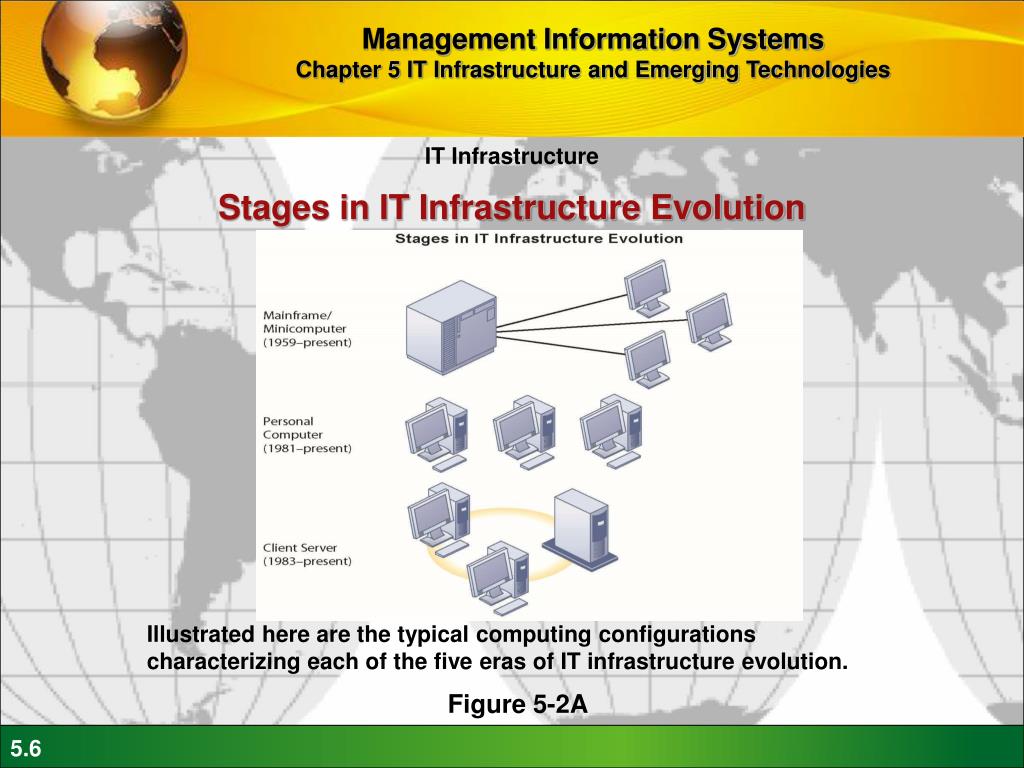 Management Information Systems
Chapter 5 IT Infrastructure and Emerging Technologies

IT Infrastructure

Stages in IT Infrastructure Evolution

Stages in IT Infrastructure Evolution

Mainframe/ Minicomputer (1959–present)

Personal Computer (1981–present)

Client Server (1983–present)

Illustrated here are the typical computing configurations characterizing each of the five eras of IT infrastructure evolution.

Figure 5-2A

5.6